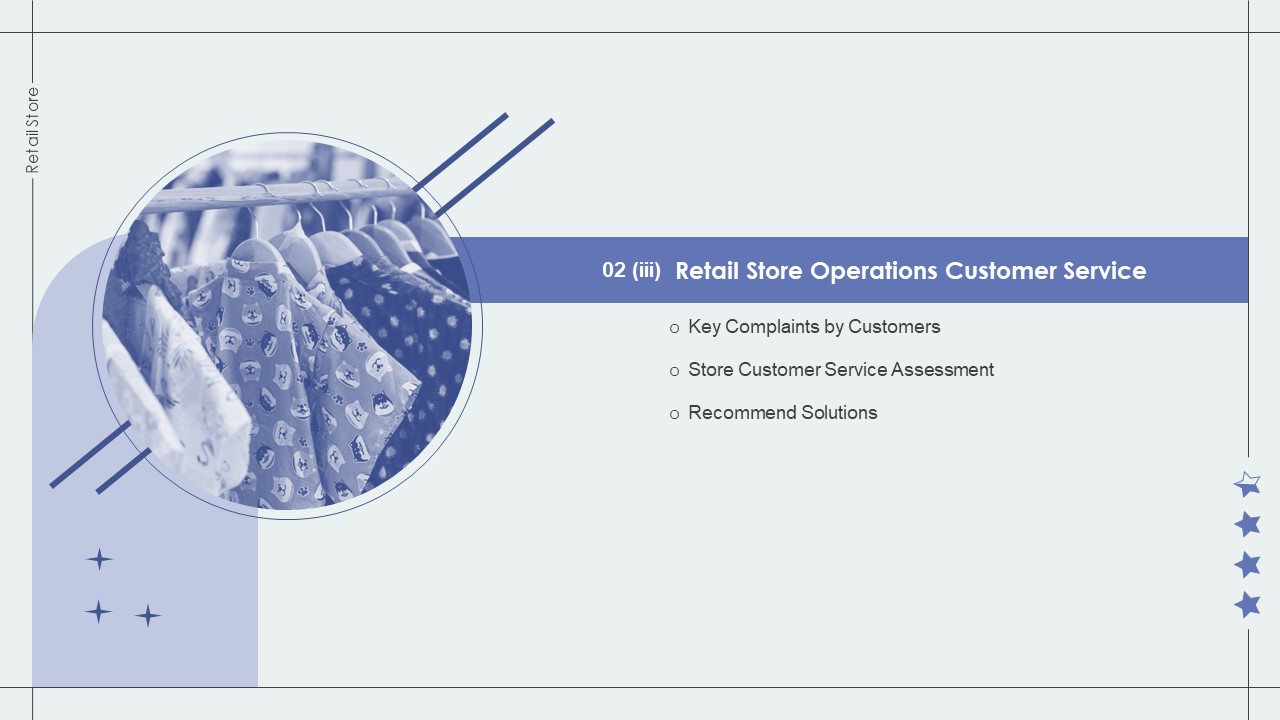 Retail Store

02 (iii) Retail Store Operations Customer Service

o Key Complaints by Customers

o Store Customer Service Assessment

o Recommend Solutions